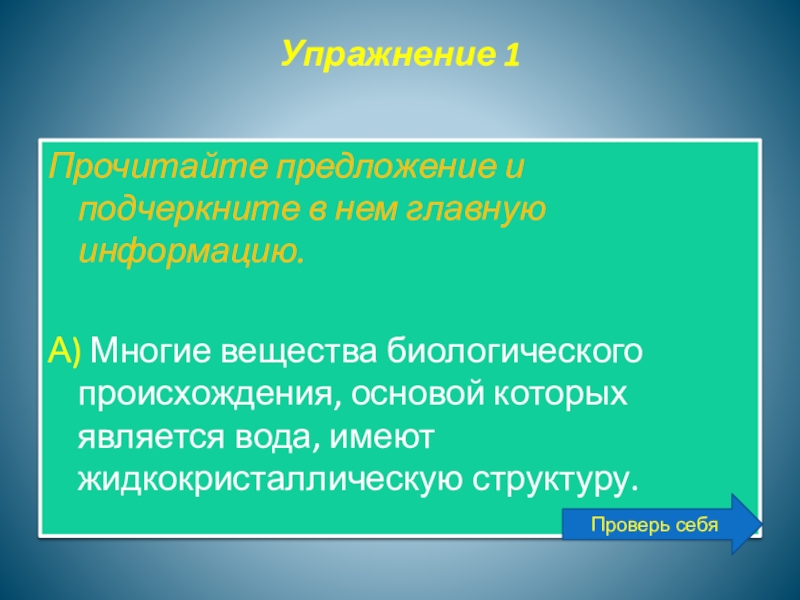 Упражнение 1

Прочитайте предложение и подчеркните в нем главную информацию.

А) Многие вещества биологического происхождения, основой которых является вода, имеют жидкокристаллическую структуру.

Проверь себя